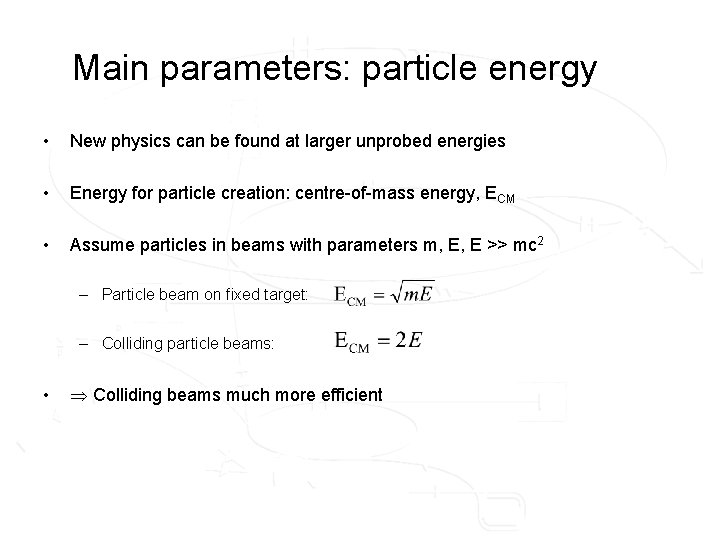 Main parameters: particle energy

• New physics can be found at larger unprobed energies

• Energy for particle creation: centre-of-mass energy, $E_{CM}$

• Assume particles in beams with parameters m, E, E >> $mc^2$

– Particle beam on fixed target: $E_{CM} = \sqrt{mE}$

– Colliding particle beams: $E_{CM} = 2E$

• $\Rightarrow$ Colliding beams much more efficient